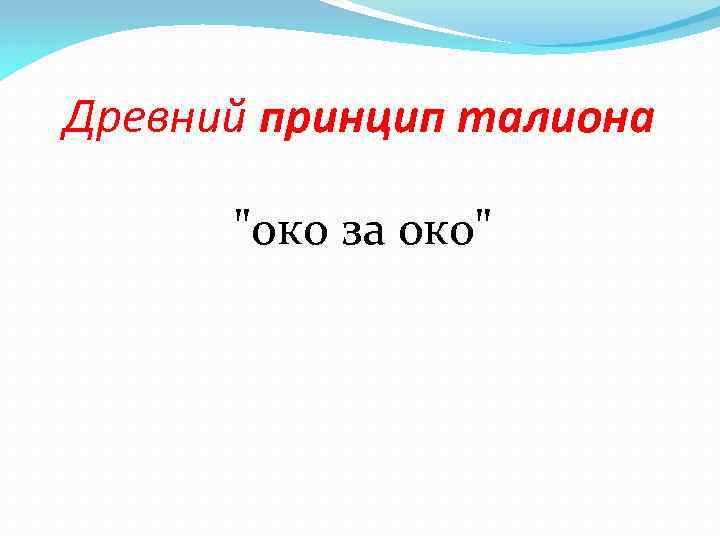 Древний принцип талиона

"око за око"